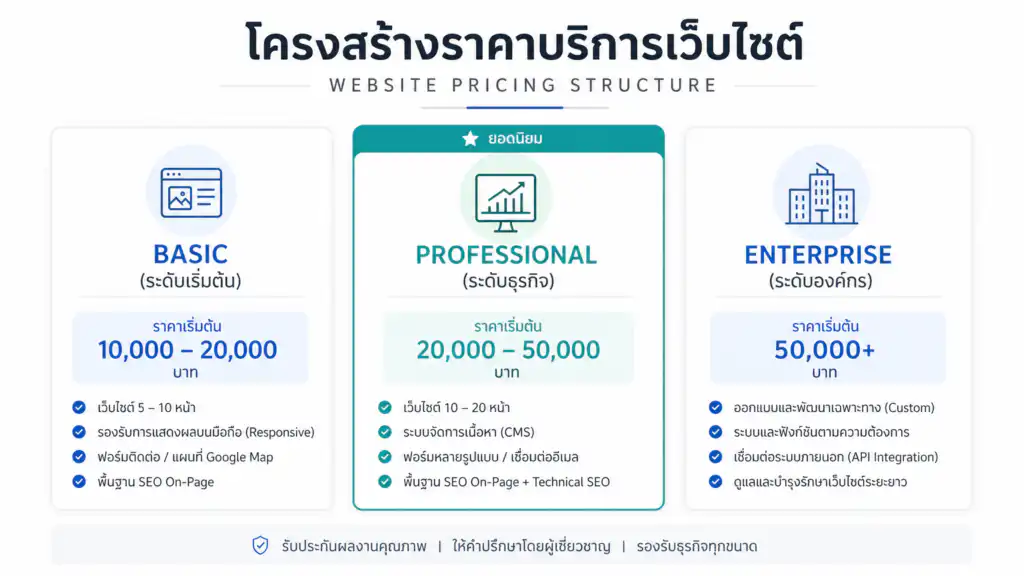 โครงสร้างราคาบริการเว็บไซต์
WEBSITE PRICING STRUCTURE

BASIC
(ระดับเริ่มต้น)

ราคาเริ่มต้น
10,000 – 20,000
บาท

เว็บไซต์ 5 – 10 หน้า
รองรับการแสดงผลบนมือถือ (Responsive)
ฟอร์มติดต่อ / แผนที่ Google Map
พื้นฐาน SEO On-Page

ยอดนิยม

PROFESSIONAL
(ระดับธุรกิจ)

ราคาเริ่มต้น
20,000 – 50,000
บาท

เว็บไซต์ 10 – 20 หน้า
ระบบจัดการเนื้อหา (CMS)
ฟอร์มหลายรูปแบบ / เชื่อมต่ออีเมล
พื้นฐาน SEO On-Page + Technical SEO

ENTERPRISE
(ระดับองค์กร)

ราคาเริ่มต้น
50,000+
บาท

ออกแบบและพัฒนาเฉพาะทาง (Custom)
ระบบและฟังก์ชันตามความต้องการ
เชื่อมต่อระบบภายนอก (API Integration)
ดูแลและบำรุงรักษาเว็บไซต์ระยะยาว

รับประกันผลงานคุณภาพ | ให้คำปรึกษาโดยผู้เชี่ยวชาญ | รองรับธุรกิจทุกขนาด